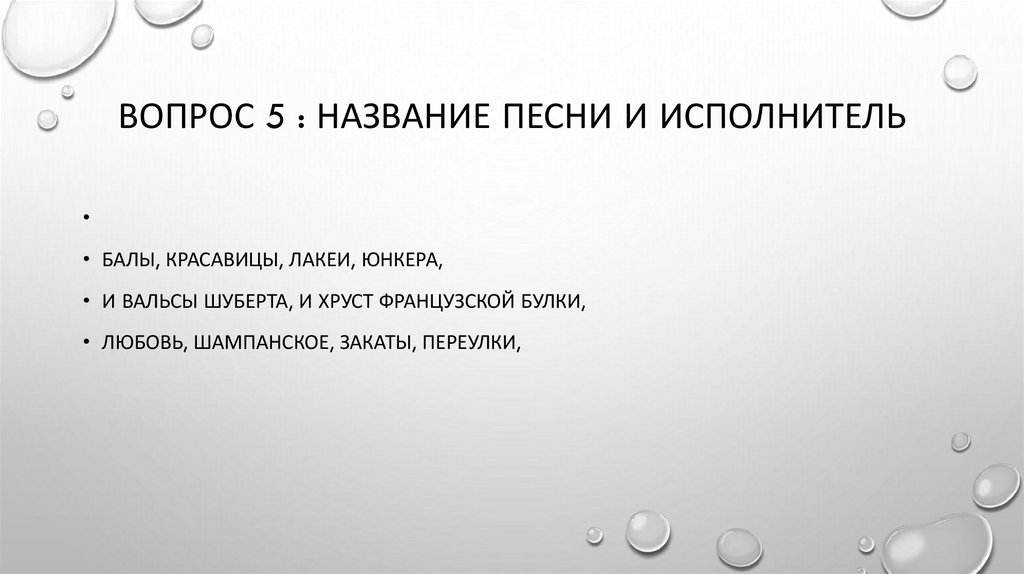 ВОПРОС 5 : НАЗВАНИЕ ПЕСНИ И ИСПОЛНИТЕЛЬ

•

• БАЛЫ, КРАСАВИЦЫ, ЛАКЕИ, ЮНКЕРА,

• И ВАЛЬСЫ ШУБЕРТА, И ХРУСТ ФРАНЦУЗСКОЙ БУЛКИ,

• ЛЮБОВЬ, ШАМПАНСКОЕ, ЗАКАТЫ, ПЕРЕУЛКИ,